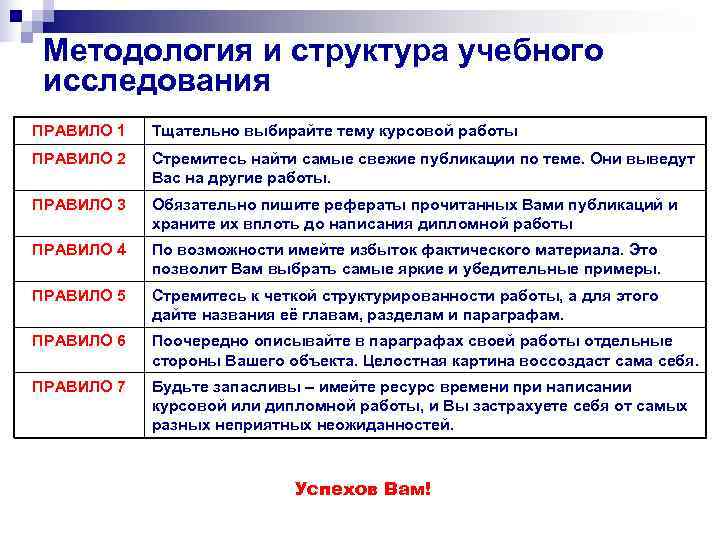 Методология и структура учебного исследования

| | |
|---|---|
| ПРАВИЛО 1 | Тщательно выбирайте тему курсовой работы |
| ПРАВИЛО 2 | Стремитесь найти самые свежие публикации по теме. Они выведут Вас на другие работы. |
| ПРАВИЛО 3 | Обязательно пишите рефераты прочитанных Вами публикаций и храните их вплоть до написания дипломной работы |
| ПРАВИЛО 4 | По возможности имейте избыток фактического материала. Это позволит Вам выбрать самые яркие и убедительные примеры. |
| ПРАВИЛО 5 | Стремитесь к четкой структурированности работы, а для этого дайте названия её главам, разделам и параграфам. |
| ПРАВИЛО 6 | Поочередно описывайте в параграфах своей работы отдельные стороны Вашего объекта. Целостная картина воссоздаст сама себя. |
| ПРАВИЛО 7 | Будьте запасливы – имейте ресурс времени при написании курсовой или дипломной работы, и Вы застрахуете себя от самых разных неприятных неожиданностей. |

Успехов Вам!